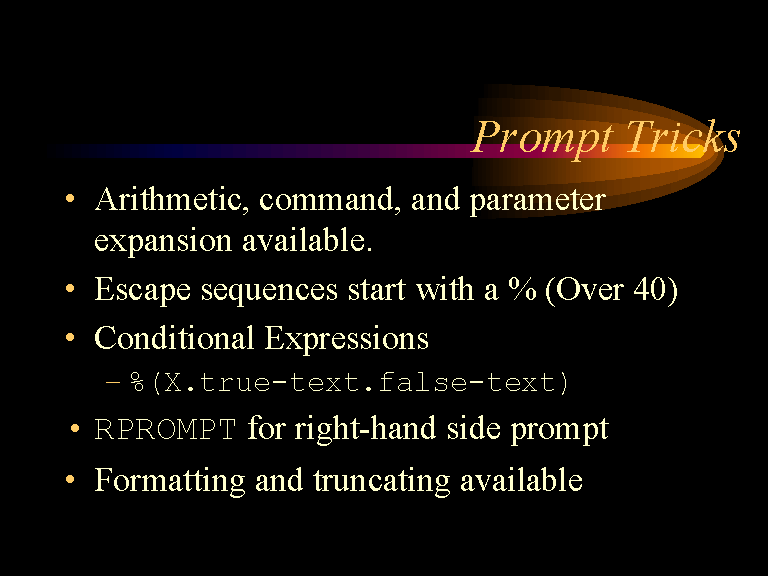 Prompt Tricks

• Arithmetic, command, and parameter expansion available.
• Escape sequences start with a % (Over 40)
• Conditional Expressions
– %(X.true-text.false-text)
• RPROMPT for right-hand side prompt
• Formatting and truncating available